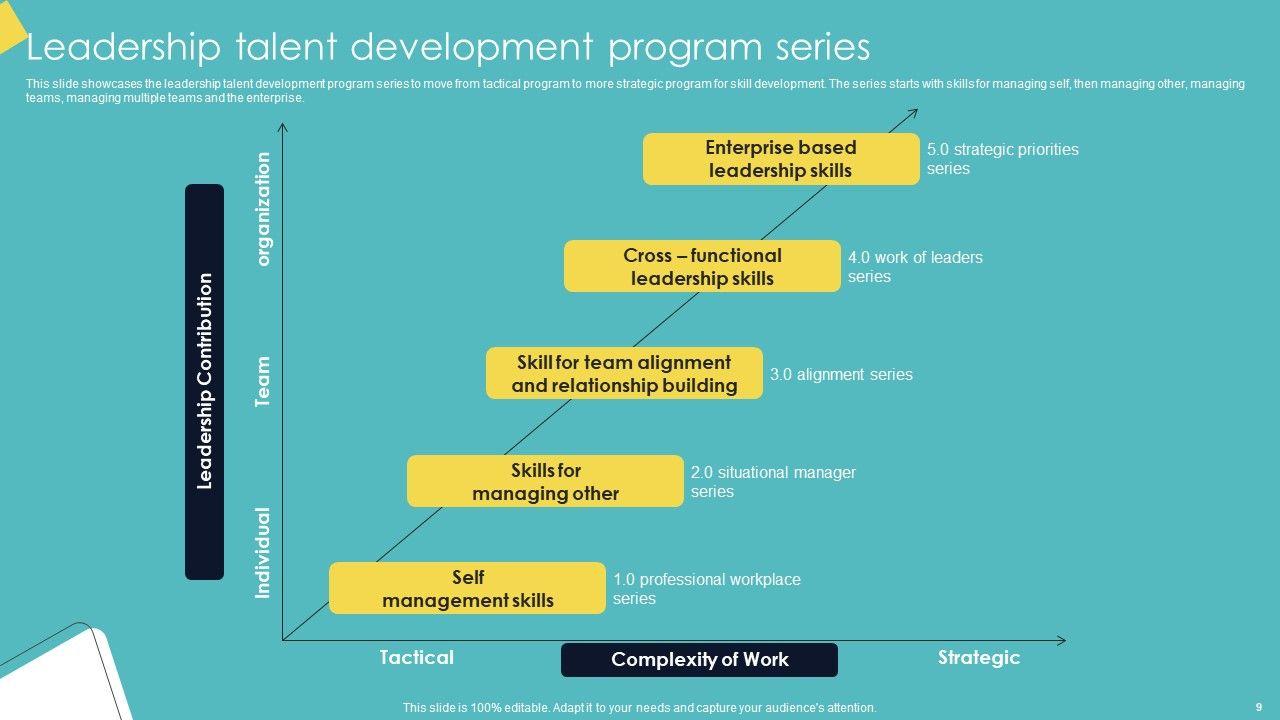 Leadership talent development program series

This slide showcases the leadership talent development program series to move from tactical program to more strategic program for skill development. The series starts with skills for managing self, then managing other, managing teams, managing multiple teams and the enterprise.

Leadership Contribution

organization

Team

Individual

Enterprise based leadership skills

5.0 strategic priorities series

Cross – functional leadership skills

4.0 work of leaders series

Skill for team alignment and relationship building

3.0 alignment series

Skills for managing other

2.0 situational manager series

Self management skills

1.0 professional workplace series

Tactical

Complexity of Work

Strategic

This slide is 100% editable. Adapt it to your needs and capture your audience's attention.

9